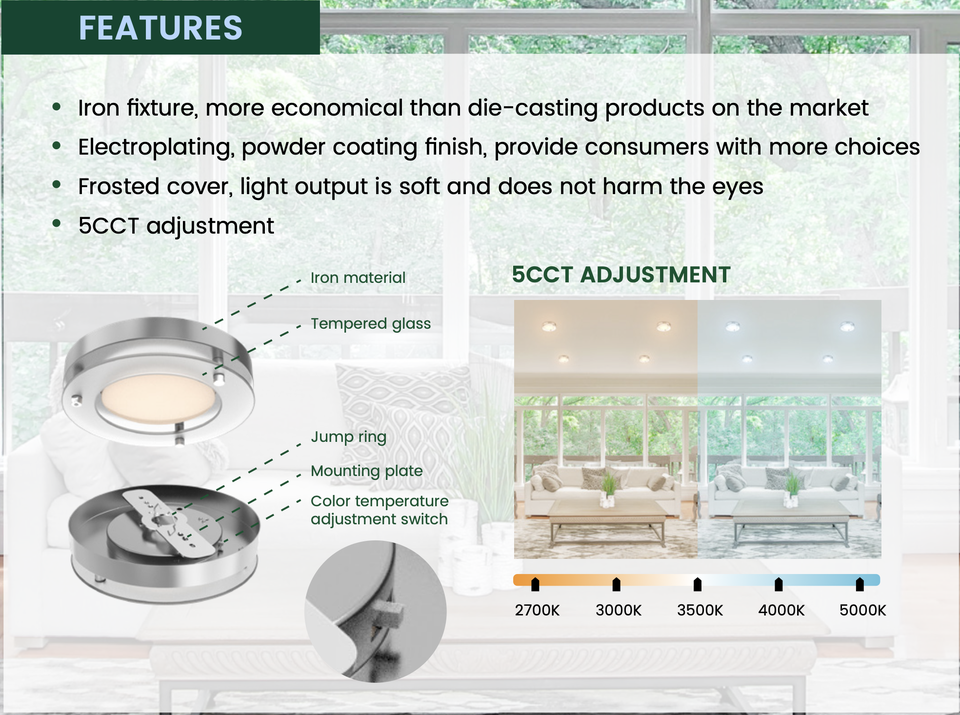 FEATURES

• Iron fixture, more economical than die-casting products on the market
• Electroplating, powder coating finish, provide consumers with more choices
• Frosted cover, light output is soft and does not harm the eyes
• 5CCT adjustment

Iron material

Tempered glass

Jump ring

Mounting plate

Color temperature adjustment switch

5CCT ADJUSTMENT

2700K 3000K 3500K 4000K 5000K